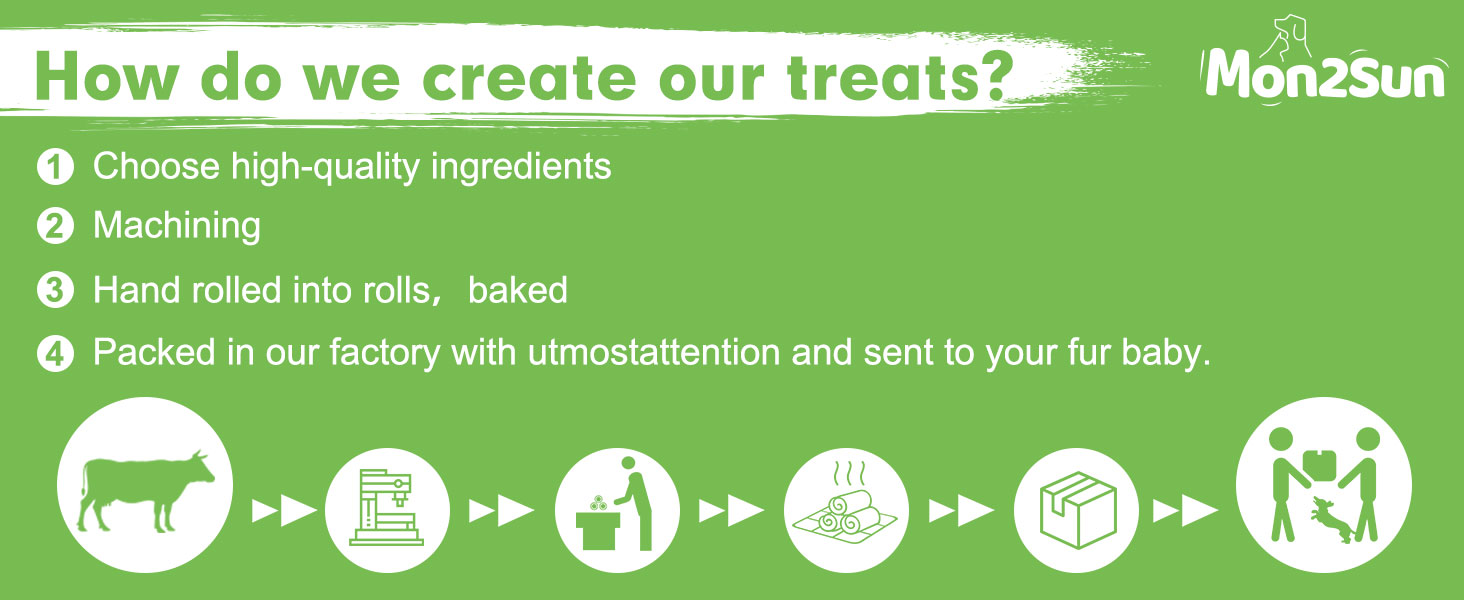 How do we create our treats?

Mon2Sun

1 Choose high-quality ingredients

2 Machining

3 Hand rolled into rolls， baked

4 Packed in our factory with utmostattention and sent to your fur baby.